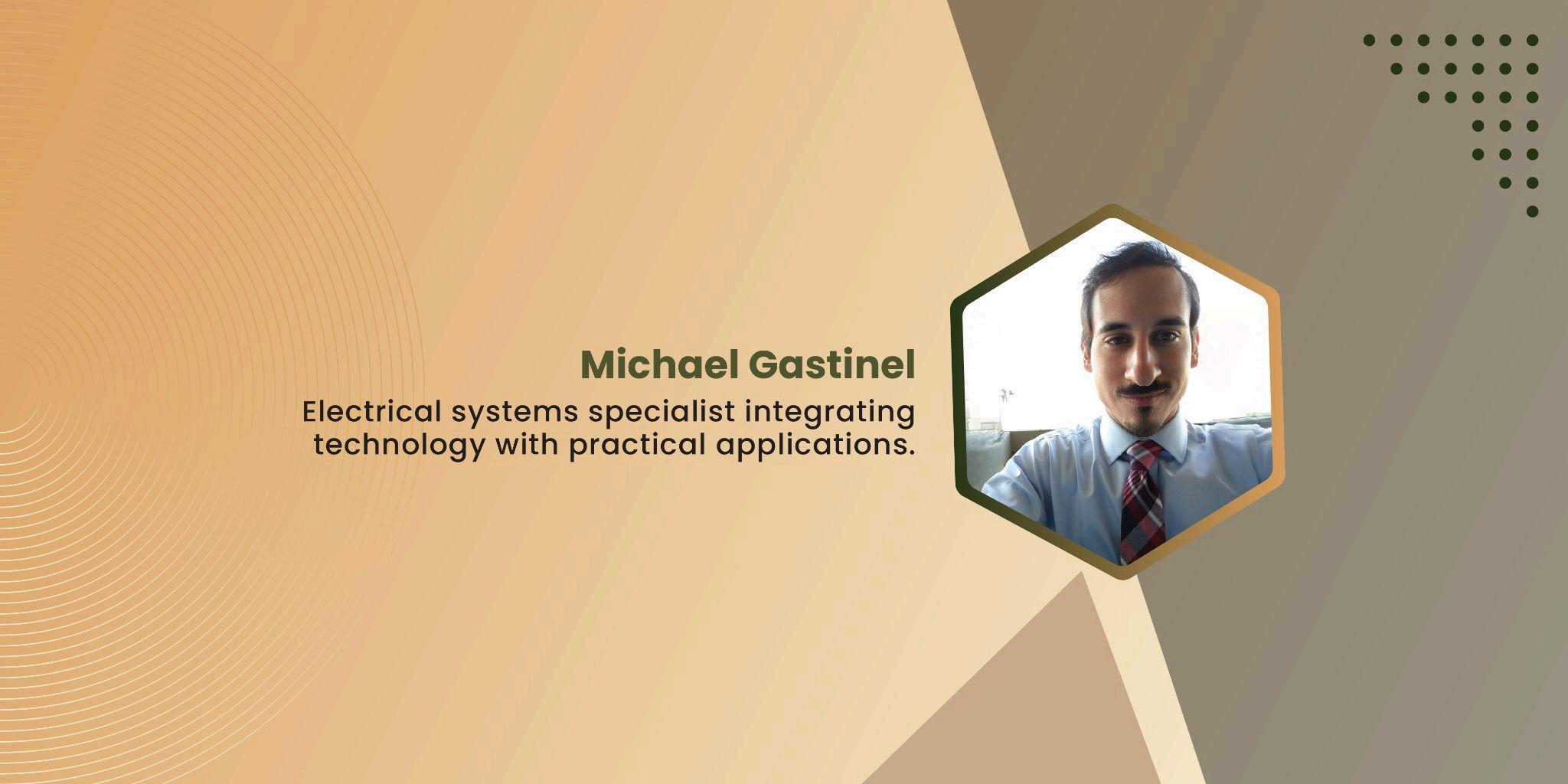 Michael Gastinel

Electrical systems specialist integrating technology with practical applications.